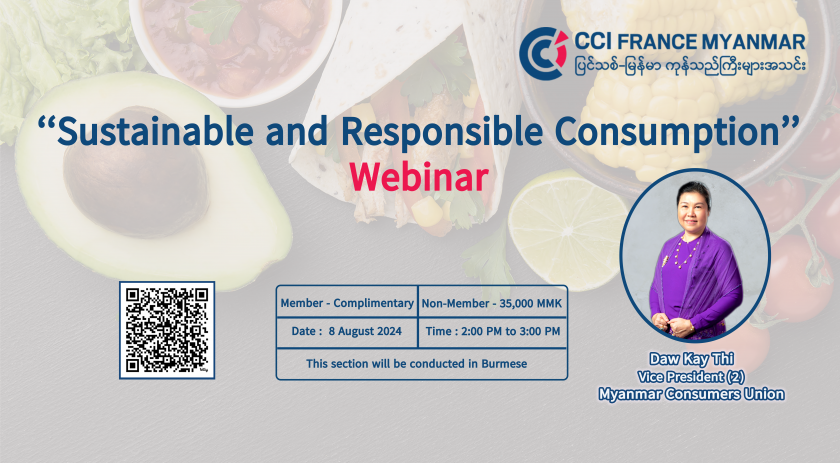 CCI FRANCE MYANMAR
ပြင်သစ်-မြန်မာ ကုန်သည်ကြီးများအသင်း

"Sustainable and Responsible Consumption"
Webinar

| Member - Complimentary | Non-Member - 35,000 MMK |
|---|---|
| Date : 8 August 2024 | Time : 2:00 PM to 3:00 PM |
| This section will be conducted in Burmese | |

Daw Kay Thi
Vice President (2)
Myanmar Consumers Union